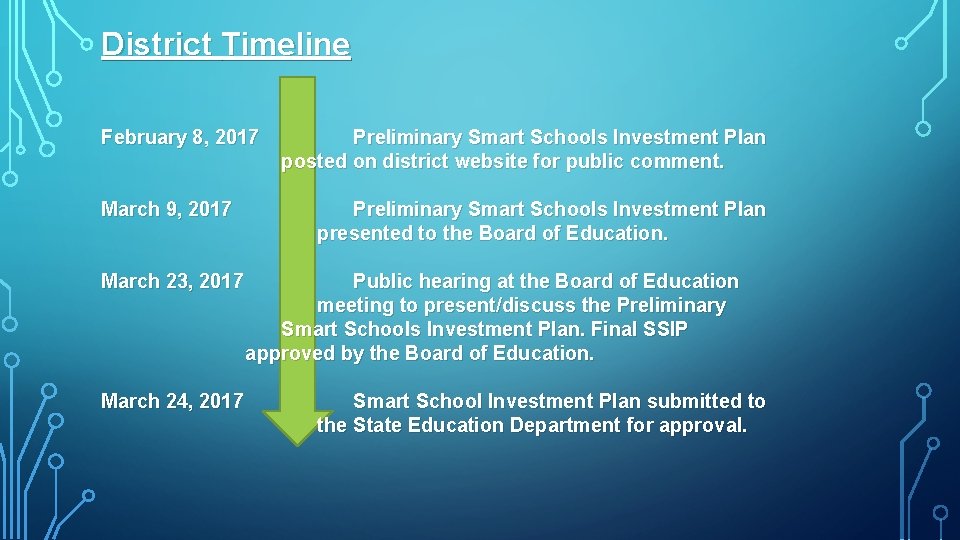 District Timeline

February 8, 2017 Preliminary Smart Schools Investment Plan posted on district website for public comment.

March 9, 2017 Preliminary Smart Schools Investment Plan presented to the Board of Education.

March 23, 2017 Public hearing at the Board of Education meeting to present/discuss the Preliminary Smart Schools Investment Plan. Final SSIP approved by the Board of Education.

March 24, 2017 Smart School Investment Plan submitted to the State Education Department for approval.